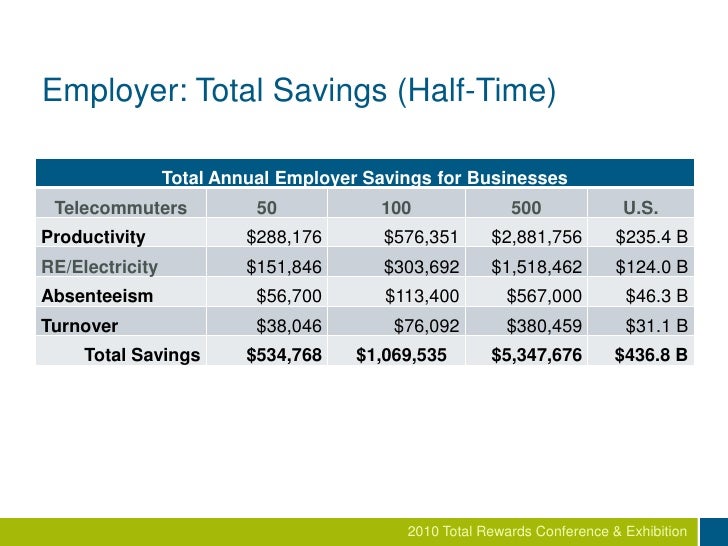 Employer: Total Savings (Half-Time)

Total Annual Employer Savings for Businesses

| Telecommuters | 50 | 100 | 500 | U.S. |
|---|---|---|---|---|
| Productivity | \$288,176 | \$576,351 | \$2,881,756 | \$235.4 B |
| RE/Electricity | \$151,846 | \$303,692 | \$1,518,462 | \$124.0 B |
| Absenteeism | \$56,700 | \$113,400 | \$567,000 | \$46.3 B |
| Turnover | \$38,046 | \$76,092 | \$380,459 | \$31.1 B |
| Total Savings | \$534,768 | \$1,069,535 | \$5,347,676 | \$436.8 B |

2010 Total Rewards Conference & Exhibition